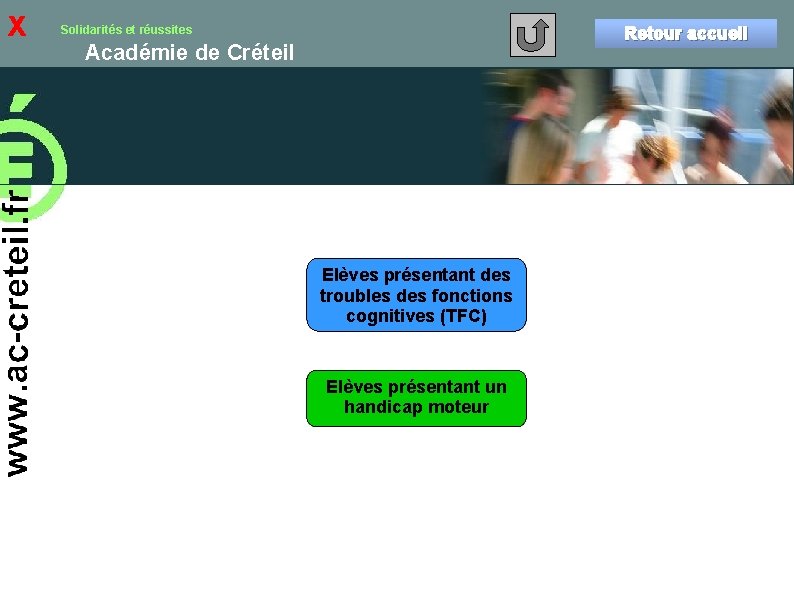 X

Solidarités et réussites

Académie de Créteil

Retour accueil

www.ac-creteil.fr

Elèves présentant des troubles des fonctions cognitives (TFC)

Elèves présentant un handicap moteur